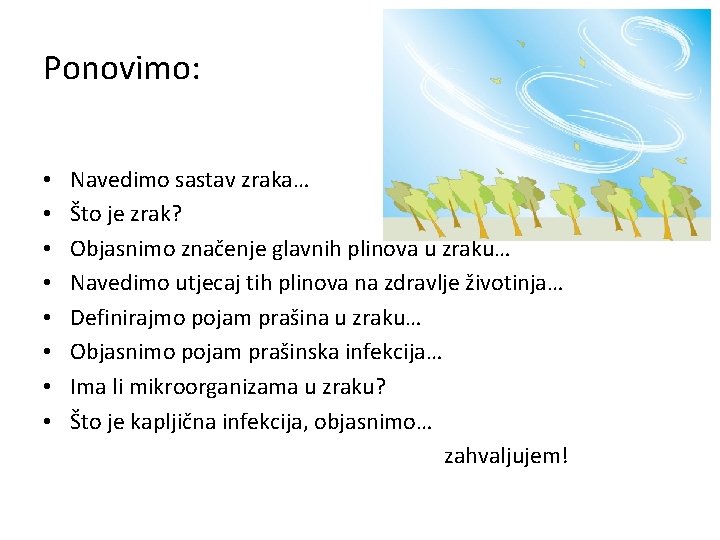 Ponovimo:

• Navedimo sastav zraka…
• Što je zrak?
• Objasnimo značenje glavnih plinova u zraku…
• Navedimo utjecaj tih plinova na zdravlje životinja…
• Definirajmo pojam prašina u zraku…
• Objasnimo pojam prašinska infekcija…
• Ima li mikroorganizama u zraku?
• Što je kapljična infekcija, objasnimo…

zahvaljujem!